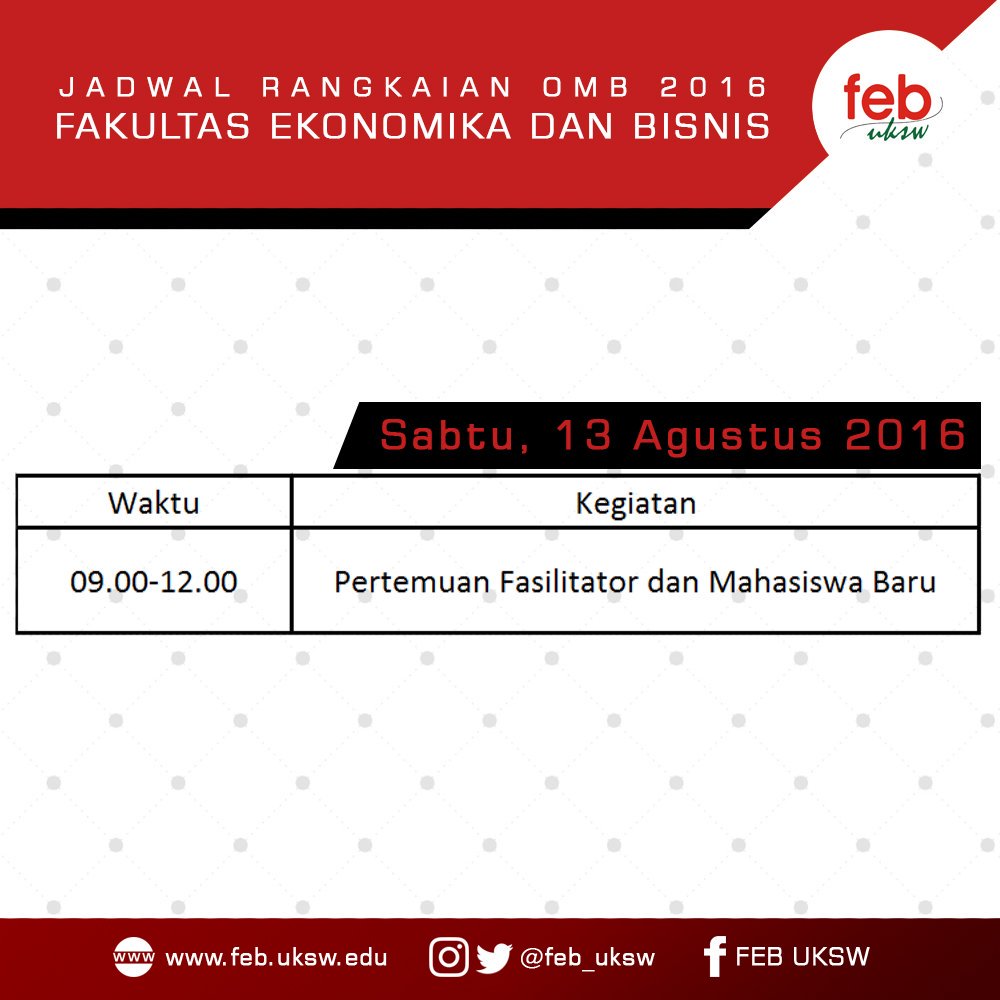 JADWAL RANGKAIAN OMB 2016
FAKULTAS EKONOMIKA DAN BISNIS

feb uksw

Sabtu, 13 Agustus 2016

| Waktu | Kegiatan |
|---|---|
| 09.00-12.00 | Pertemuan Fasilitator dan Mahasiswa Baru |

www www.feb.uksw.edu @feb_uksw FEB UKSW